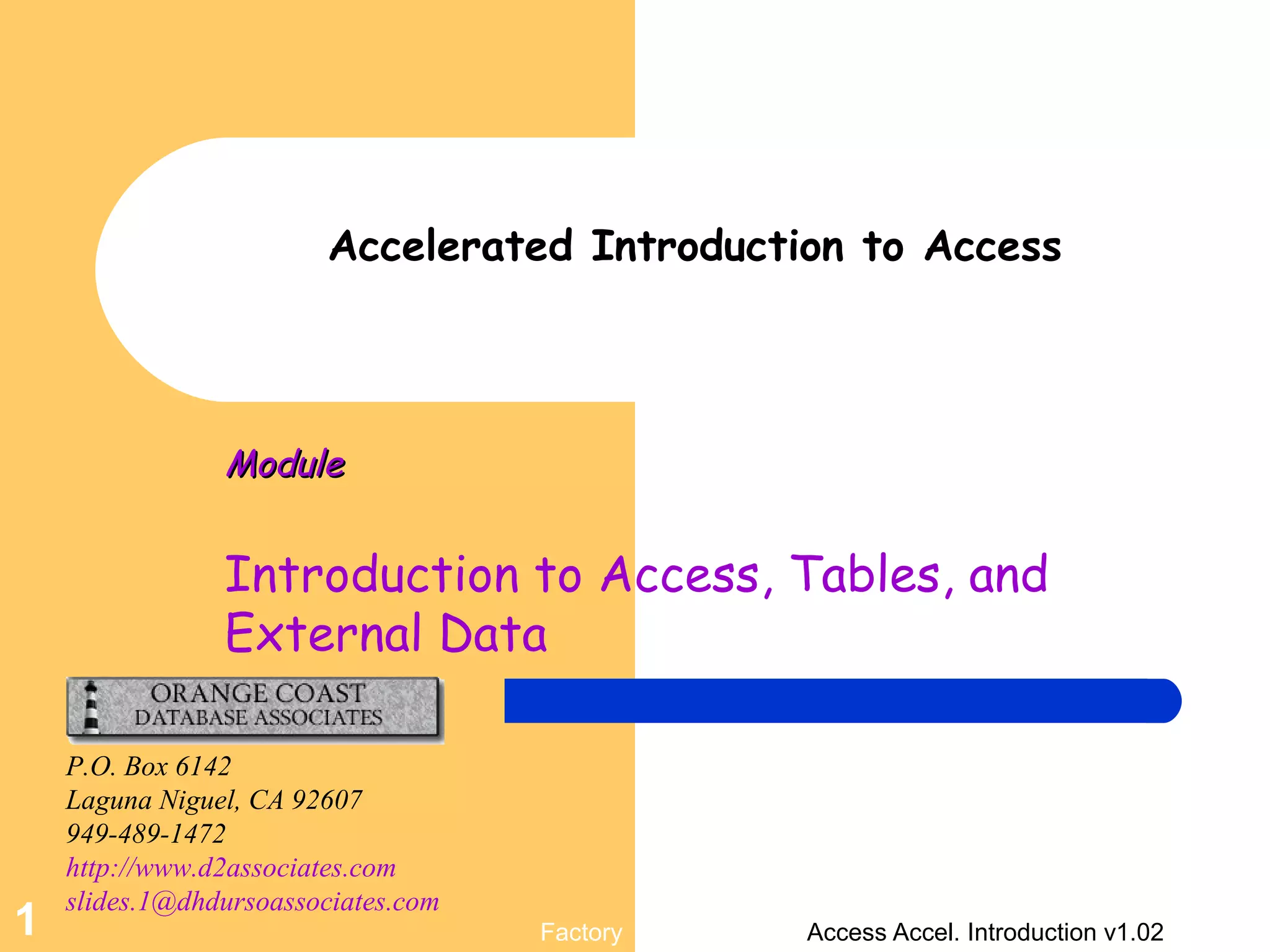 Accelerated Introduction to Access

Module

Introduction to Access, Tables, and External Data

ORANGE COAST
DATABASE ASSOCIATES

P.O. Box 6142
Laguna Niguel, CA 92607
949-489-1472
http://www.d2associates.com
slides.1@dhdursoassociates.com

1

Factory

Access Accel. Introduction v1.02